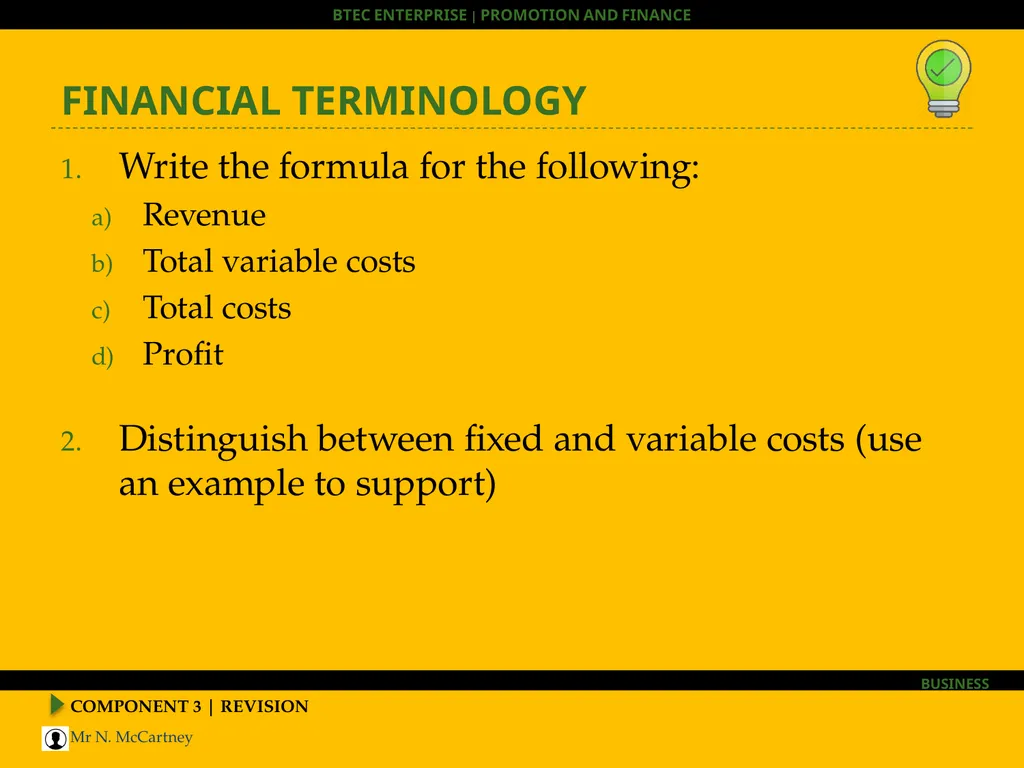 BTEC ENTERPRISE | PROMOTION AND FINANCE

FINANCIAL TERMINOLOGY

1. Write the formula for the following:
a) Revenue
b) Total variable costs
c) Total costs
d) Profit

2. Distinguish between fixed and variable costs (use an example to support)

BUSINESS

COMPONENT 3 | REVISION

Mr N. McCartney